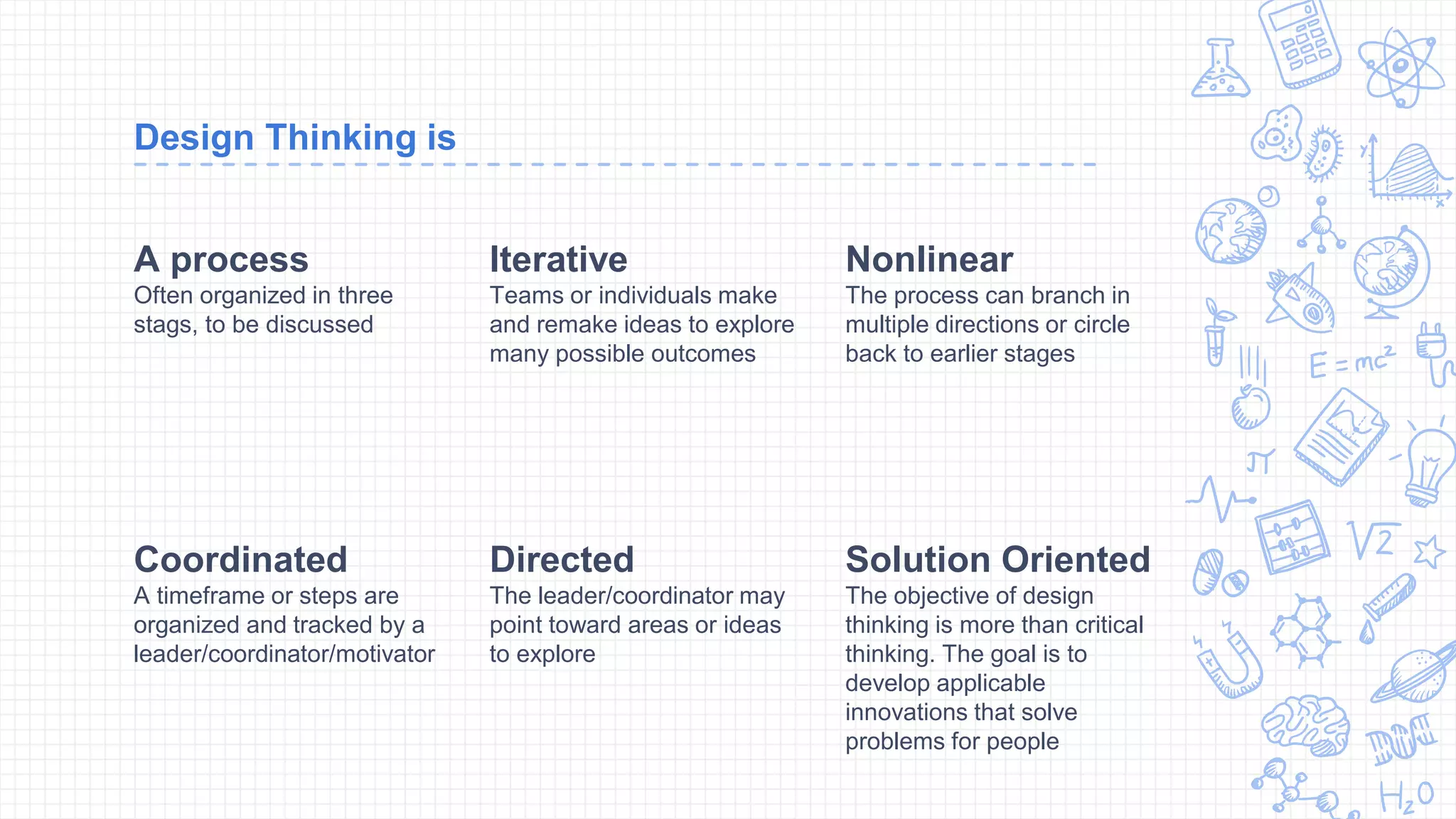 Design Thinking is

A process
Often organized in three stags, to be discussed

Iterative
Teams or individuals make and remake ideas to explore many possible outcomes

Nonlinear
The process can branch in multiple directions or circle back to earlier stages

Coordinated
A timeframe or steps are organized and tracked by a leader/coordinator/motivator

Directed
The leader/coordinator may point toward areas or ideas to explore

Solution Oriented
The objective of design thinking is more than critical thinking. The goal is to develop applicable innovations that solve problems for people

$E=mc^2$

$\pi$

$\sqrt{2}$

$H_2O$